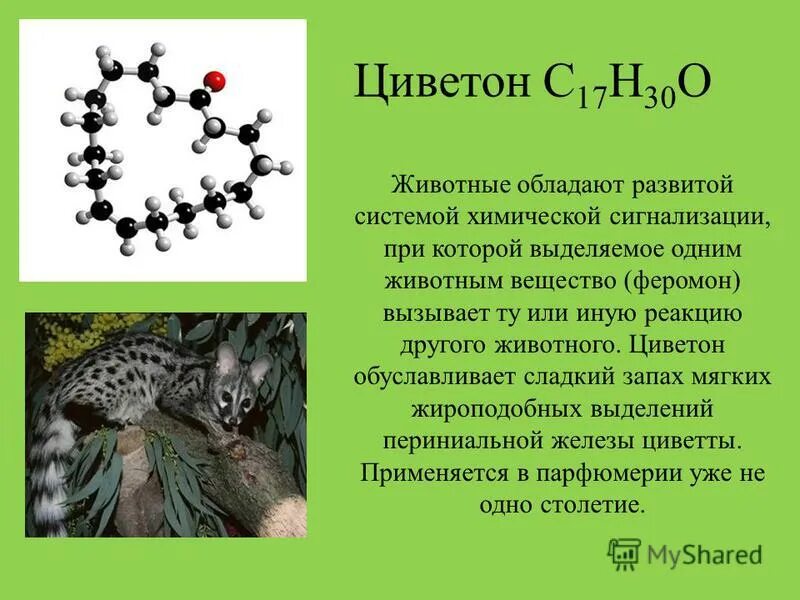 Циветон $C_{17}H_{30}O$

Животные обладают развитой системой химической сигнализации, при которой выделяемое одним животным вещество (феромон) вызывает ту или иную реакцию другого животного. Циветон обуславливает сладкий запах мягких жироподобных выделений периниальной железы циветты. Применяется в парфюмерии уже не одно столетие.

MyShared